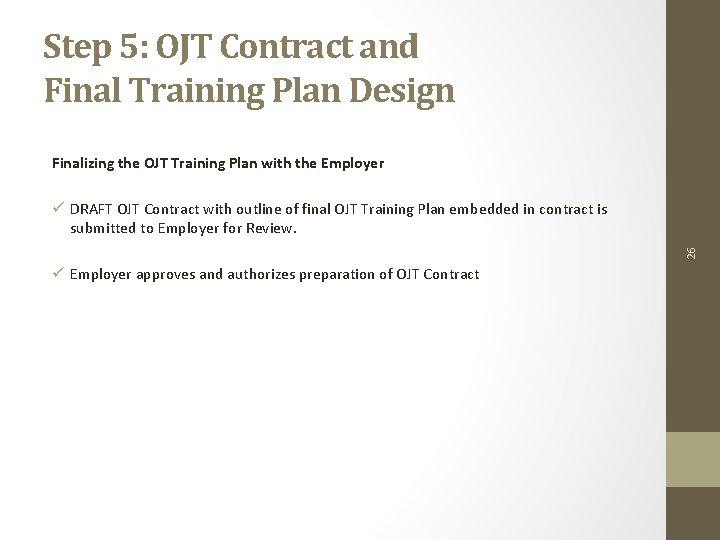 Step 5: OJT Contract and Final Training Plan Design

Finalizing the OJT Training Plan with the Employer

✓ DRAFT OJT Contract with outline of final OJT Training Plan embedded in contract is submitted to Employer for Review.

✓ Employer approves and authorizes preparation of OJT Contract

26